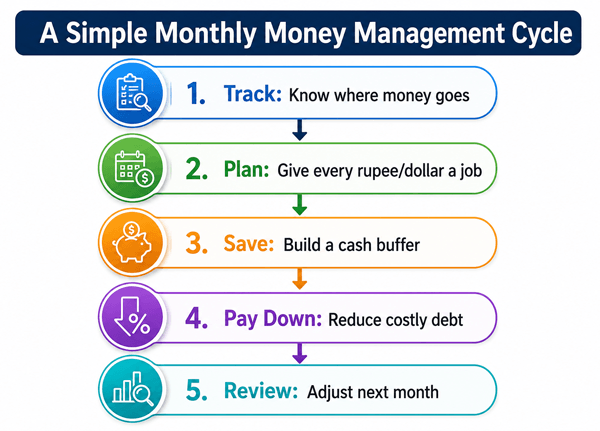 A Simple Monthly Money Management Cycle

1. Track: Know where money goes

2. Plan: Give every rupee/dollar a job

3. Save: Build a cash buffer

4. Pay Down: Reduce costly debt

5. Review: Adjust next month